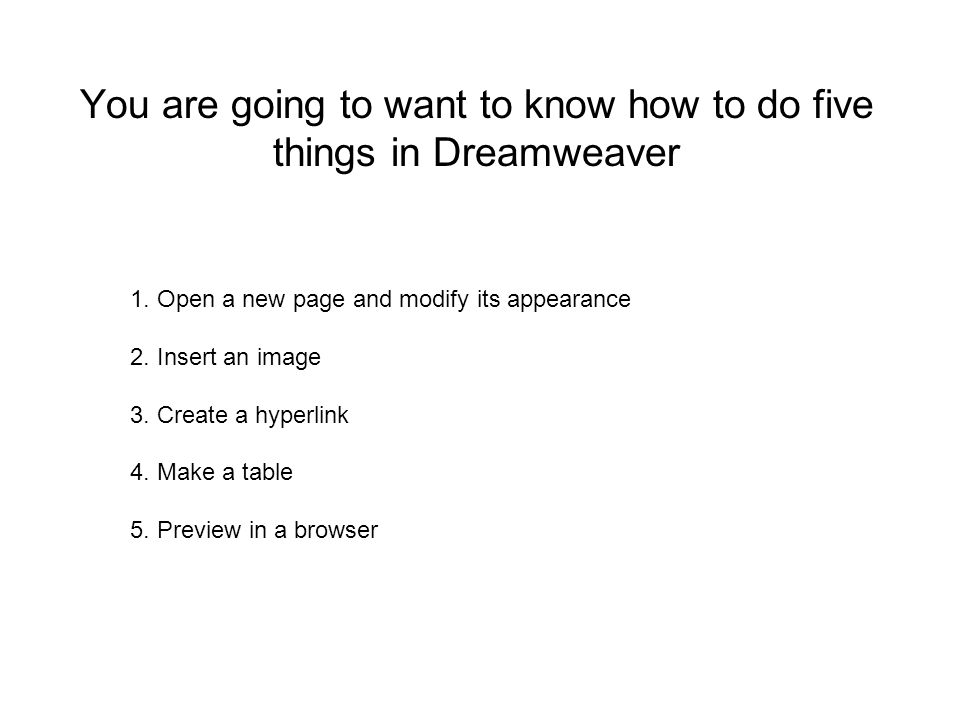 You are going to want to know how to do five things in Dreamweaver

1. Open a new page and modify its appearance

2. Insert an image

3. Create a hyperlink

4. Make a table

5. Preview in a browser